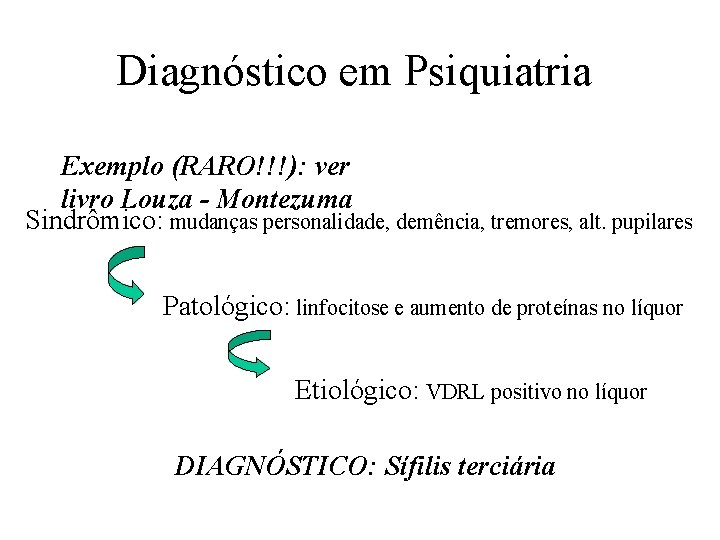 Diagnóstico em Psiquiatria

Exemplo (RARO!!!): ver livro Louza - Montezuma

Sindrômico: mudanças personalidade, demência, tremores, alt. pupilares

Patológico: linfocitose e aumento de proteínas no líquor

Etiológico: VDRL positivo no líquor

DIAGNÓSTICO: Sífilis terciária